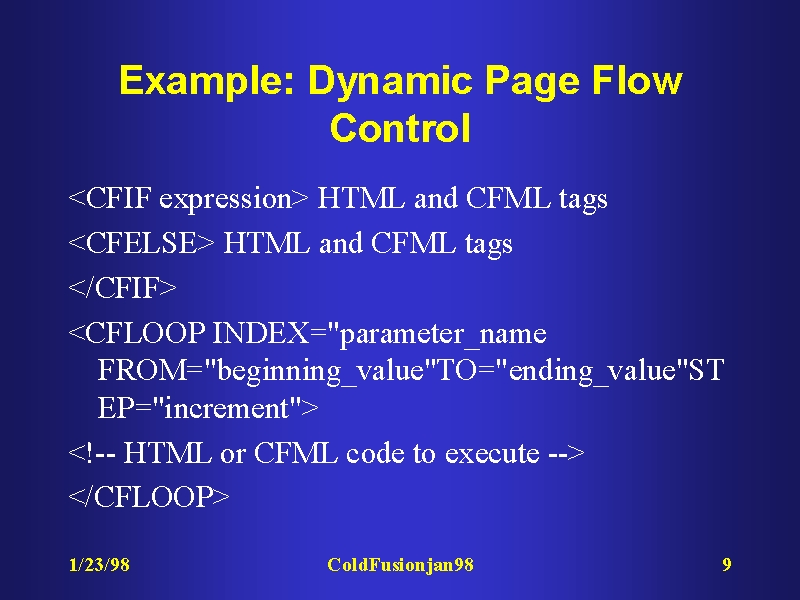 Example: Dynamic Page Flow Control

<CFIF expression> HTML and CFML tags

<CFELSE> HTML and CFML tags

</CFIF>

<CFLOOP INDEX="parameter_name FROM="beginning_value"TO="ending_value"STEP="increment">

<!-- HTML or CFML code to execute -->

</CFLOOP>

1/23/98

ColdFusionjan98

9